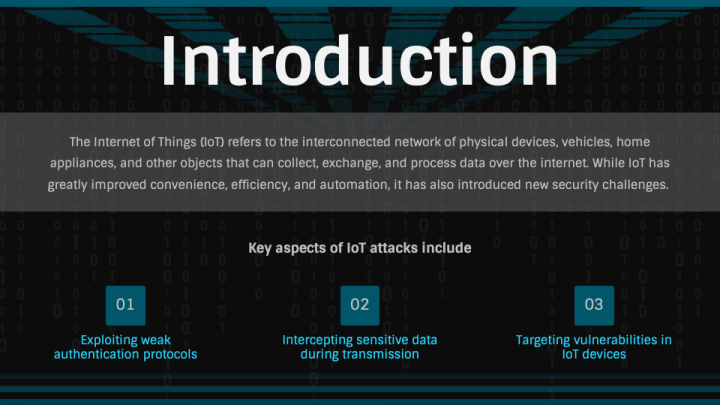 Introduction

The Internet of Things (IoT) refers to the interconnected network of physical devices, vehicles, home appliances, and other objects that can collect, exchange, and process data over the internet. While IoT has greatly improved convenience, efficiency, and automation, it has also introduced new security challenges.

Key aspects of IoT attacks include

01

Exploiting weak authentication protocols

02

Intercepting sensitive data during transmission

03

Targeting vulnerabilities in IoT devices